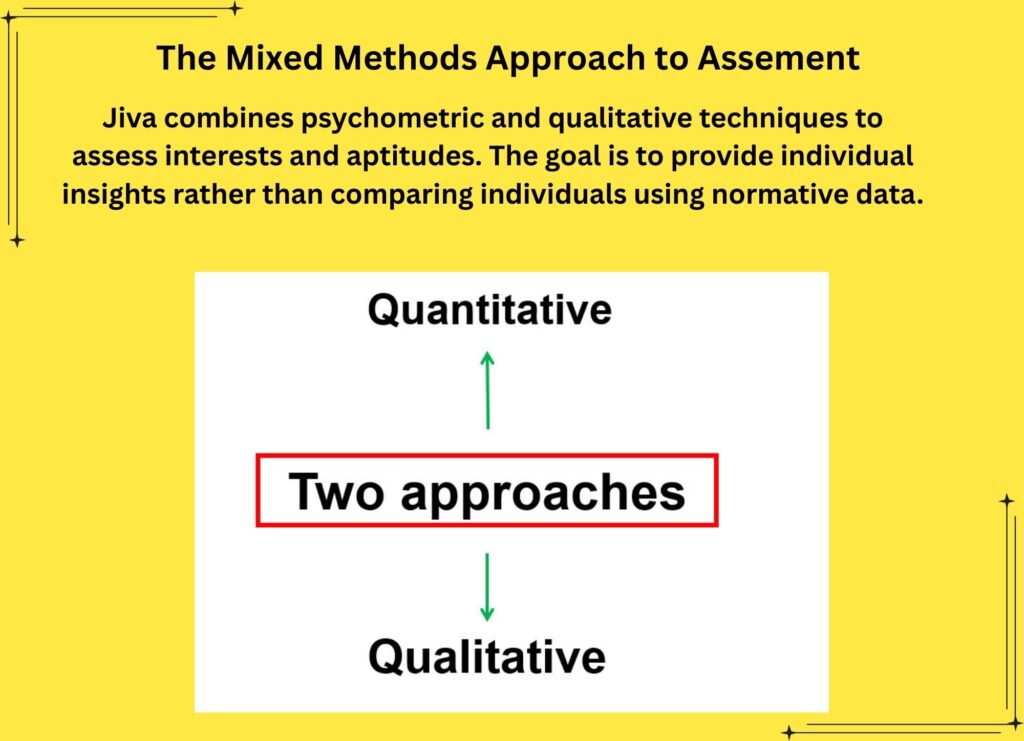 The Mixed Methods Approach to Assement

Jiva combines psychometric and qualitative techniques to assess interests and aptitudes. The goal is to provide individual insights rather than comparing individuals using normative data.

Quantitative

Two approaches

Qualitative